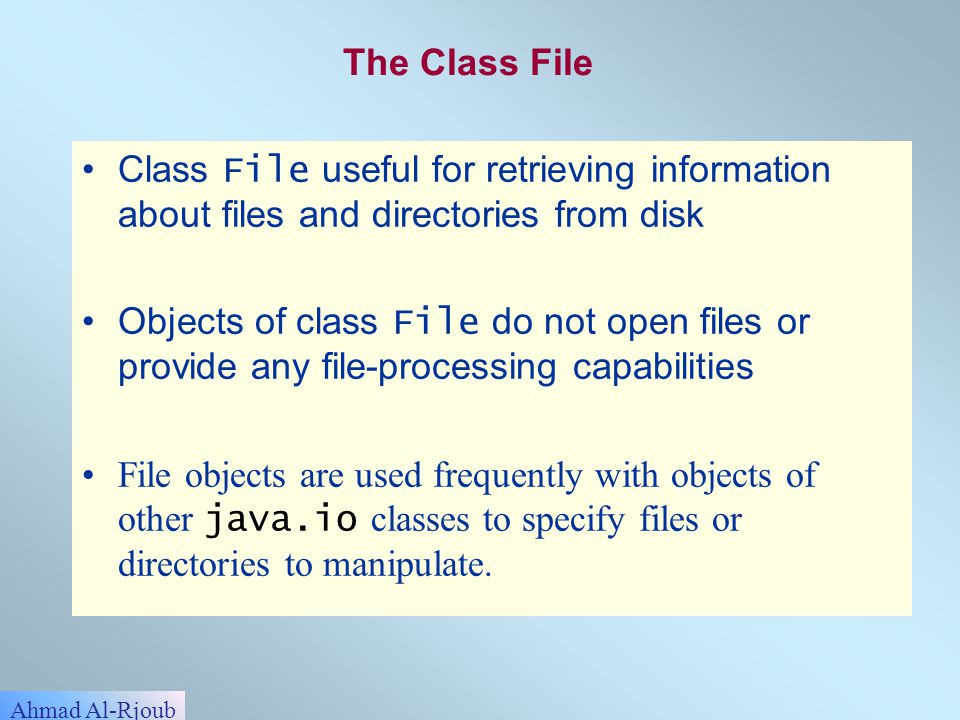 The Class File

• Class File useful for retrieving information about files and directories from disk

• Objects of class File do not open files or provide any file-processing capabilities

• File objects are used frequently with objects of other java.io classes to specify files or directories to manipulate.

Ahmad Al-Rjoub